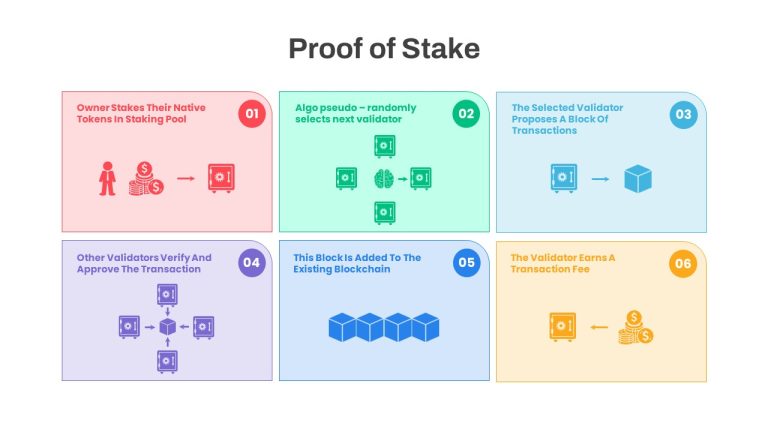 Proof of Stake

Owner Stakes Their Native Tokens In Staking Pool

01

Algo pseudo – randomly selects next validator

02

The Selected Validator Proposes A Block Of Transactions

03

Other Validators Verify And Approve The Transaction

04

This Block Is Added To The Existing Blockchain

05

The Validator Earns A Transaction Fee

06